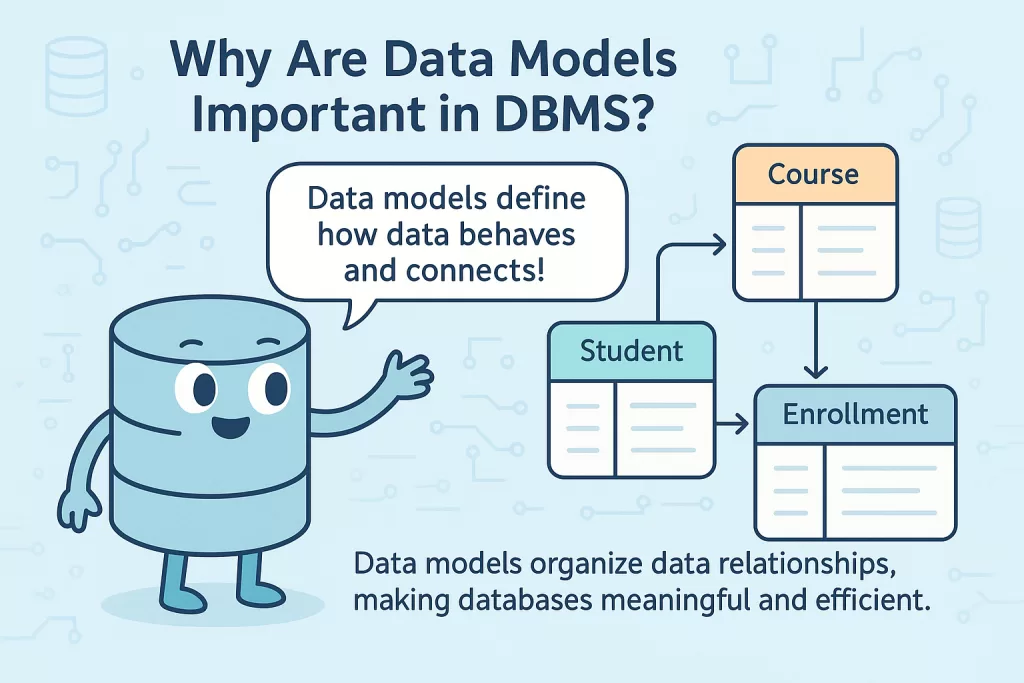 Why Are Data Models Important in DBMS?

Data models define how data behaves and connects!

Course

Student

Enrollment

Data models organize data relationships, making databases meaningful and efficient.